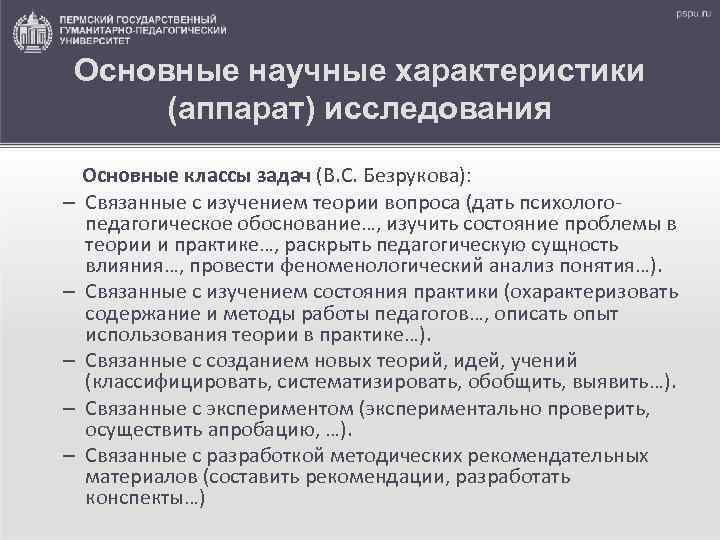 ПЕРМСКИЙ ГОСУДАРСТВЕННЫЙ ГУМАНИТАРНО-ПЕДАГОГИЧЕСКИЙ УНИВЕРСИТЕТ

pspu.ru

Основные научные характеристики (аппарат) исследования

Основные классы задач (В.С. Безрукова):

– Связанные с изучением теории вопроса (дать психолого-педагогическое обоснование…, изучить состояние проблемы в теории и практике…, раскрыть педагогическую сущность влияния…, провести феноменологический анализ понятия…).

– Связанные с изучением состояния практики (охарактеризовать содержание и методы работы педагогов…, описать опыт использования теории в практике…).

– Связанные с созданием новых теорий, идей, учений (классифицировать, систематизировать, обобщить, выявить…).

– Связанные с экспериментом (экспериментально проверить, осуществить апробацию, …).

– Связанные с разработкой методических рекомендательных материалов (составить рекомендации, разработать конспекты…)